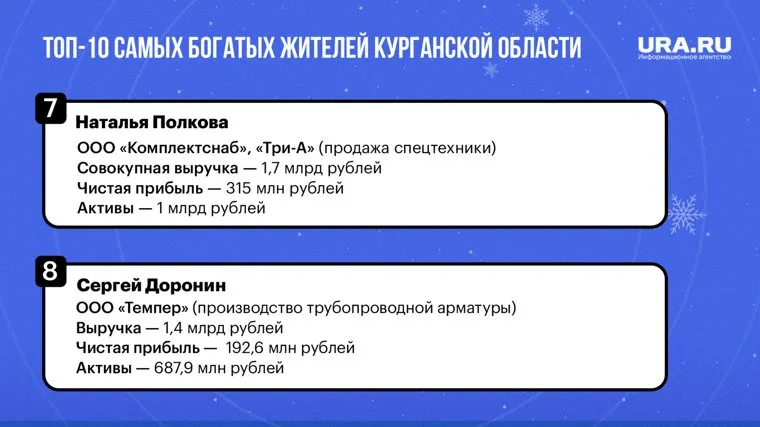 ТОП-10 САМЫХ БОГАТЫХ ЖИТЕЛЕЙ КУРГАНСКОЙ ОБЛАСТИ

URA.RU
Информационное агентство

7
Наталья Полкова
ООО «Комплектснаб», «Три-А» (продажа спецтехники)
Совокупная выручка — 1,7 млрд рублей
Чистая прибыль — 315 млн рублей
Активы — 1 млрд рублей

8
Сергей Доронин
ООО «Темпер» (производство трубопроводной арматуры)
Выручка — 1,4 млрд рублей
Чистая прибыль — 192,6 млн рублей
Активы — 687,9 млн рублей